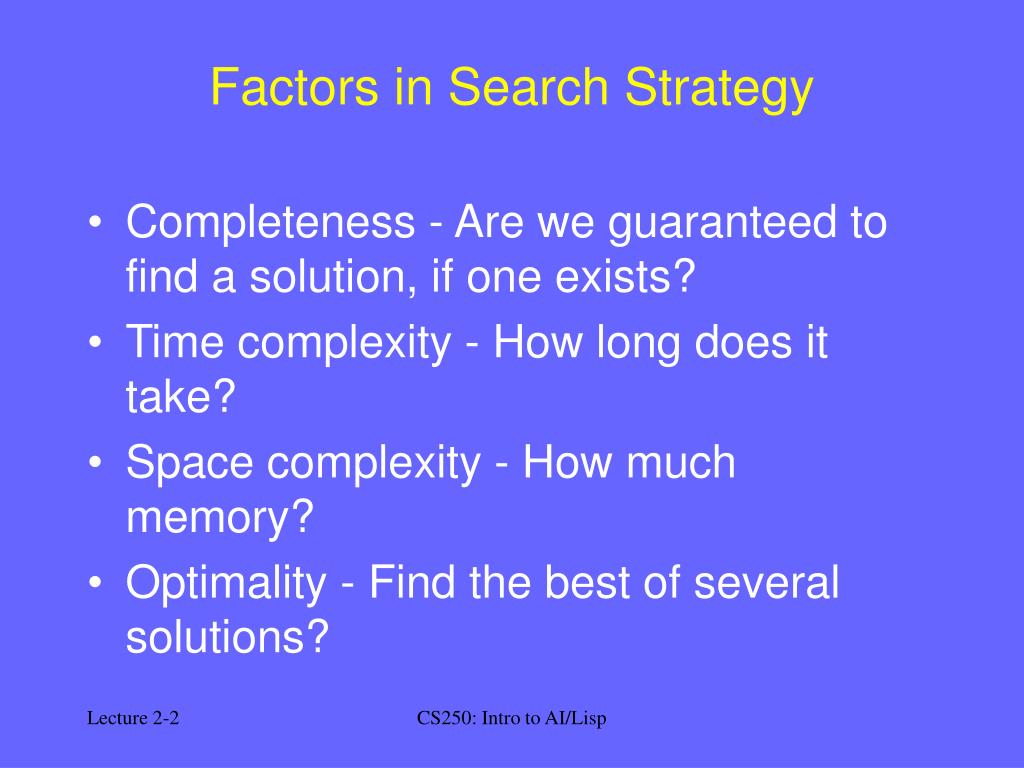 Factors in Search Strategy

• Completeness - Are we guaranteed to find a solution, if one exists?
• Time complexity - How long does it take?
• Space complexity - How much memory?
• Optimality - Find the best of several solutions?

Lecture 2-2

CS250: Intro to AI/Lisp